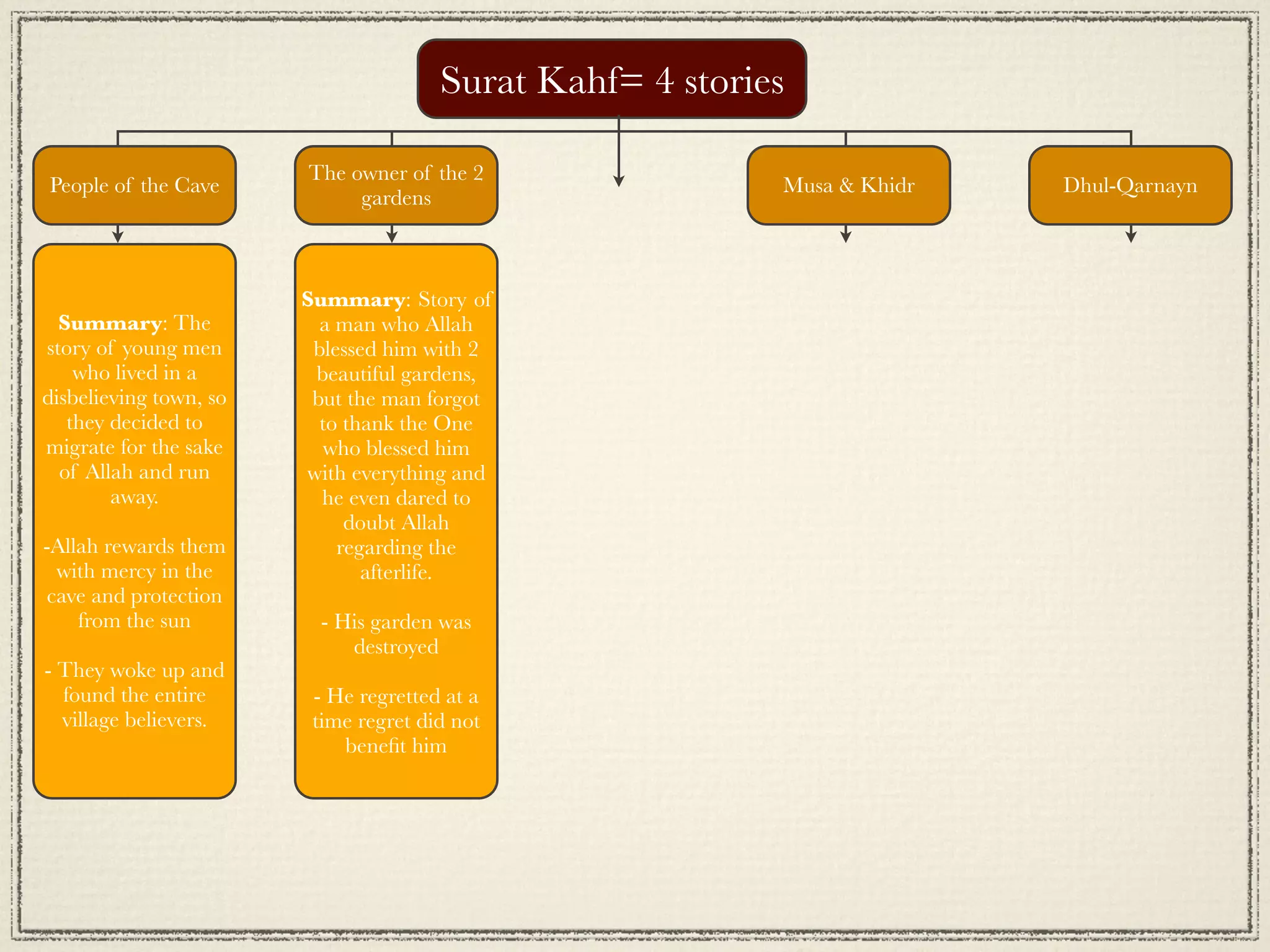 Surat Kahf= 4 stories

People of the Cave

The owner of the 2 gardens

Musa & Khidr

Dhul-Qarnayn

**Summary**: The story of young men who lived in a disbelieving town, so they decided to migrate for the sake of Allah and run away.

-Allah rewards them with mercy in the cave and protection from the sun

- They woke up and found the entire village believers.

**Summary**: Story of a man who Allah blessed him with 2 beautiful gardens, but the man forgot to thank the One who blessed him with everything and he even dared to doubt Allah regarding the afterlife.

- His garden was destroyed

- He regretted at a time regret did not benefit him